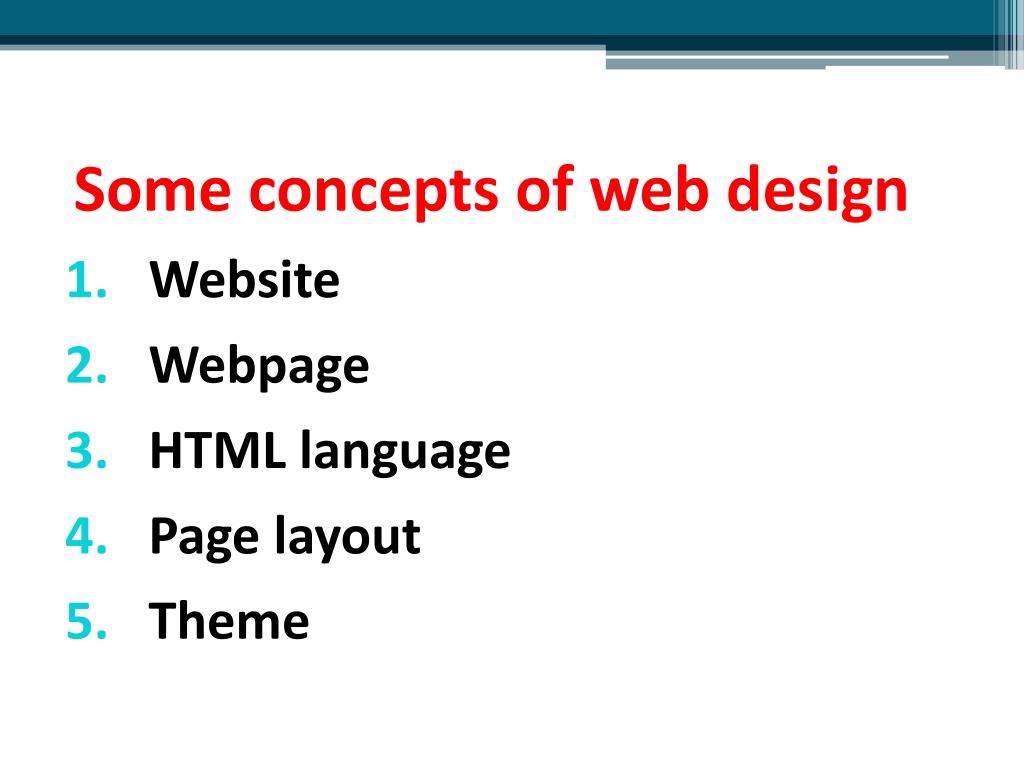 Some concepts of web design

1. Website
2. Webpage
3. HTML language
4. Page layout
5. Theme